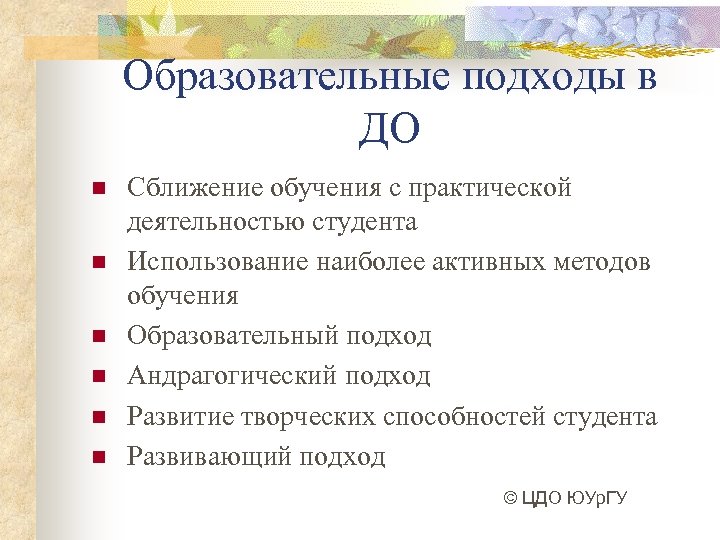 Образовательные подходы в ДО

- Сближение обучения с практической деятельностью студента
- Использование наиболее активных методов обучения
- Образовательный подход
- Андрагогический подход
- Развитие творческих способностей студента
- Развивающий подход

© ЦДО ЮУрГУ